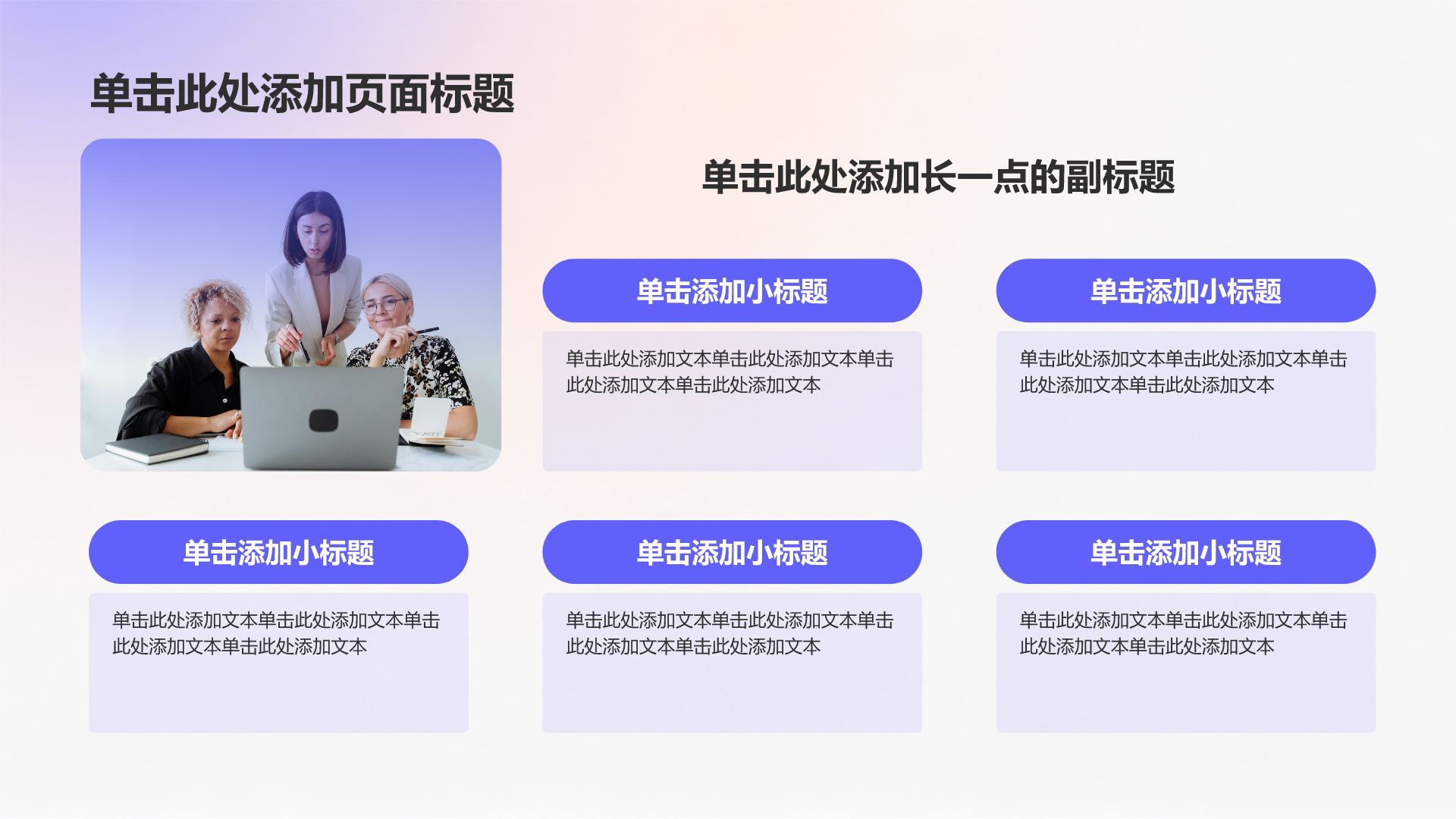 单击此处添加页面标题

单击此处添加长一点的副标题

单击添加小标题

单击此处添加文本单击此处添加文本单击此处添加文本单击此处添加文本

单击添加小标题

单击此处添加文本单击此处添加文本单击此处添加文本单击此处添加文本

单击添加小标题

单击此处添加文本单击此处添加文本单击此处添加文本单击此处添加文本

单击添加小标题

单击此处添加文本单击此处添加文本单击此处添加文本单击此处添加文本

单击添加小标题

单击此处添加文本单击此处添加文本单击此处添加文本单击此处添加文本